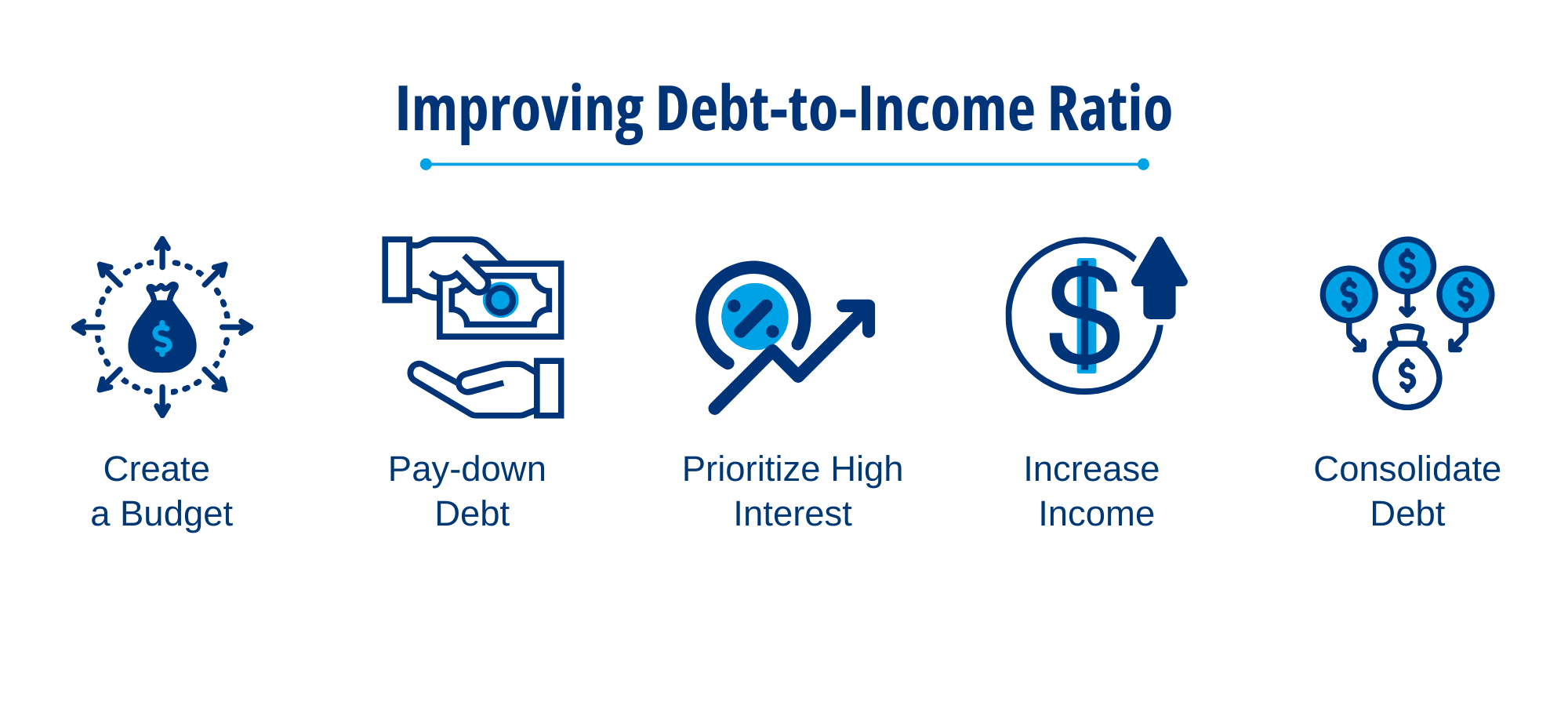 Improving Debt-to-Income Ratio

Create a Budget

Pay-down Debt

Prioritize High Interest

Increase Income

Consolidate Debt